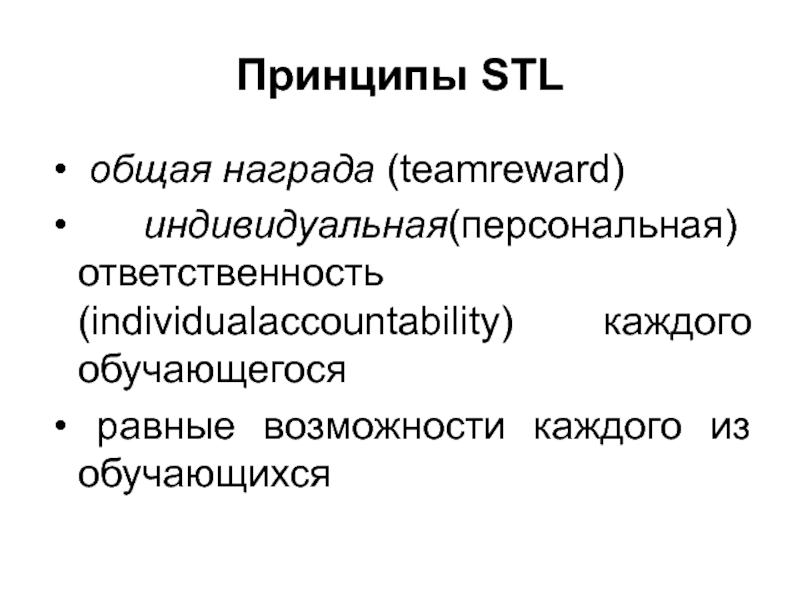 Принципы STL

• общая награда (teamreward)

• индивидуальная(персональная) ответственность (individualaccountability) каждого обучающегося

• равные возможности каждого из обучающихся